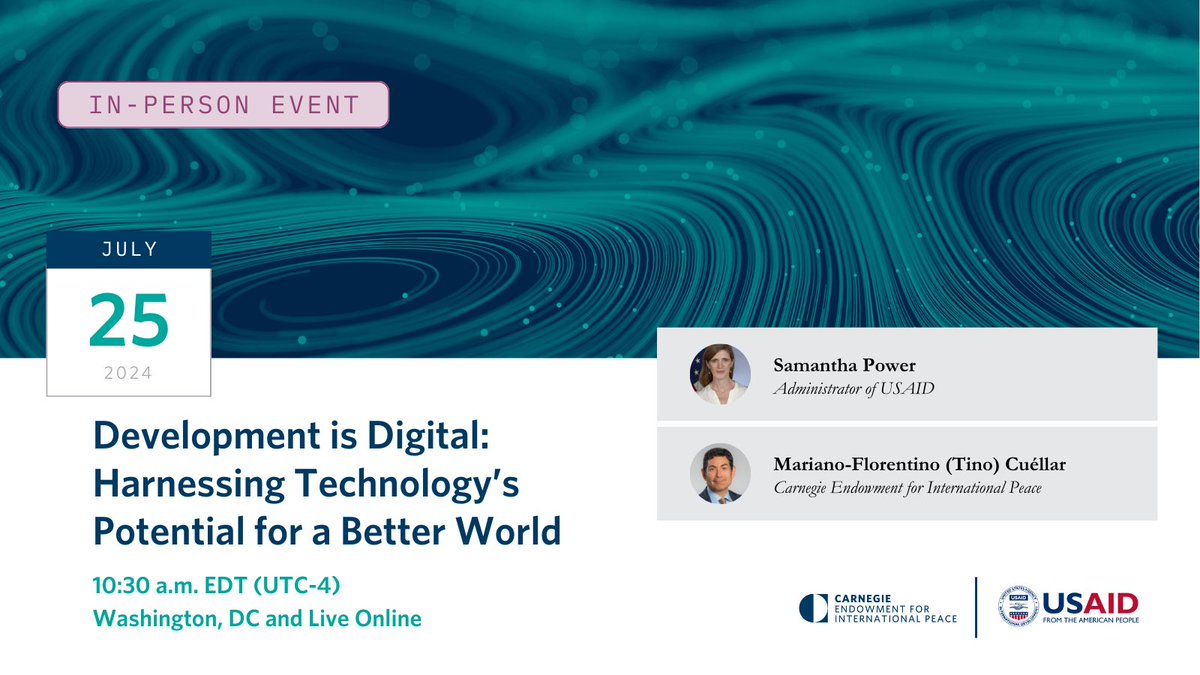 IN-PERSON EVENT

JULY
25
2024

Development is Digital: Harnessing Technology's Potential for a Better World

10:30 a.m. EDT (UTC-4)
Washington, DC and Live Online

Samantha Power
Administrator of USAID

Mariano-Florentino (Tino) Cuéllar
Carnegie Endowment for International Peace

CARNEGIE ENDOWMENT FOR INTERNATIONAL PEACE

USAID
FROM THE AMERICAN PEOPLE